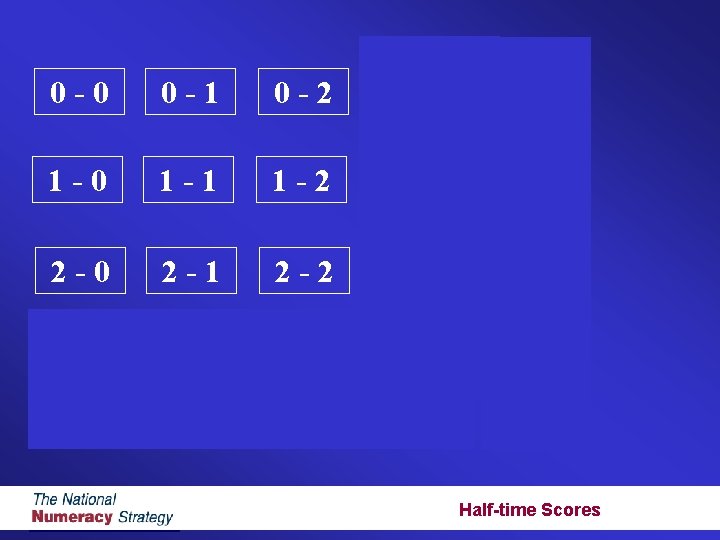 0 - 0 0 - 1 0 - 2

1 - 0 1 - 1 1 - 2

2 - 0 2 - 1 2 - 2

The National
Numeracy Strategy

Half-time Scores